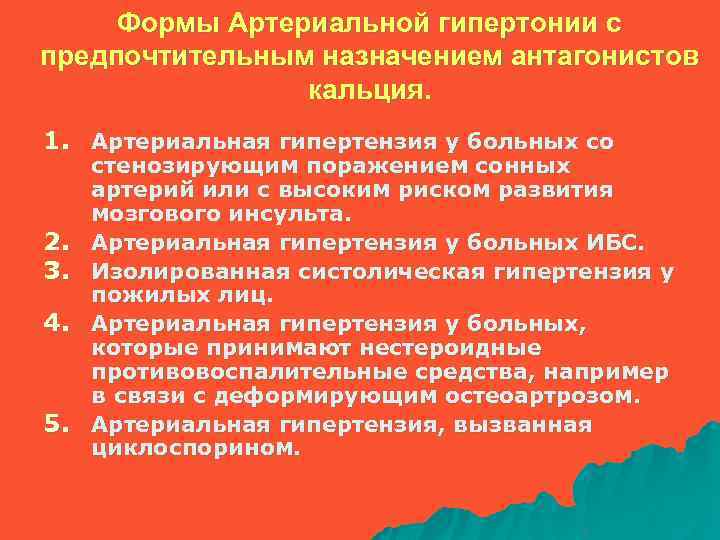 Формы Артериальной гипертонии с предпочтительным назначением антагонистов кальция.

1. Артериальная гипертензия у больных со стенозирующим поражением сонных артерий или с высоким риском развития мозгового инсульта.
2. Артериальная гипертензия у больных ИБС.
3. Изолированная систолическая гипертензия у пожилых лиц.
4. Артериальная гипертензия у больных, которые принимают нестероидные противовоспалительные средства, например в связи с деформирующим остеоартрозом.
5. Артериальная гипертензия, вызванная циклоспорином.